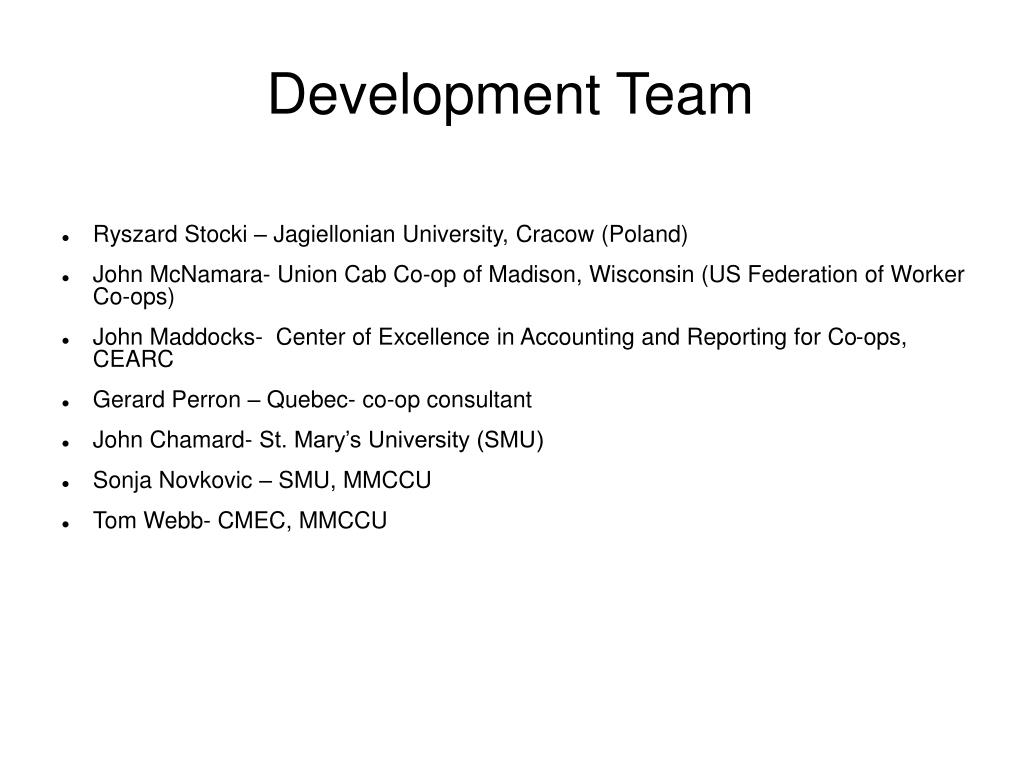 Development Team

- Ryszard Stocki – Jagiellonian University, Cracow (Poland)
- John McNamara- Union Cab Co-op of Madison, Wisconsin (US Federation of Worker Co-ops)
- John Maddocks- Center of Excellence in Accounting and Reporting for Co-ops, CEARC
- Gerard Perron – Quebec- co-op consultant
- John Chamard- St. Mary's University (SMU)
- Sonja Novkovic – SMU, MMCCU
- Tom Webb- CMEC, MMCCU